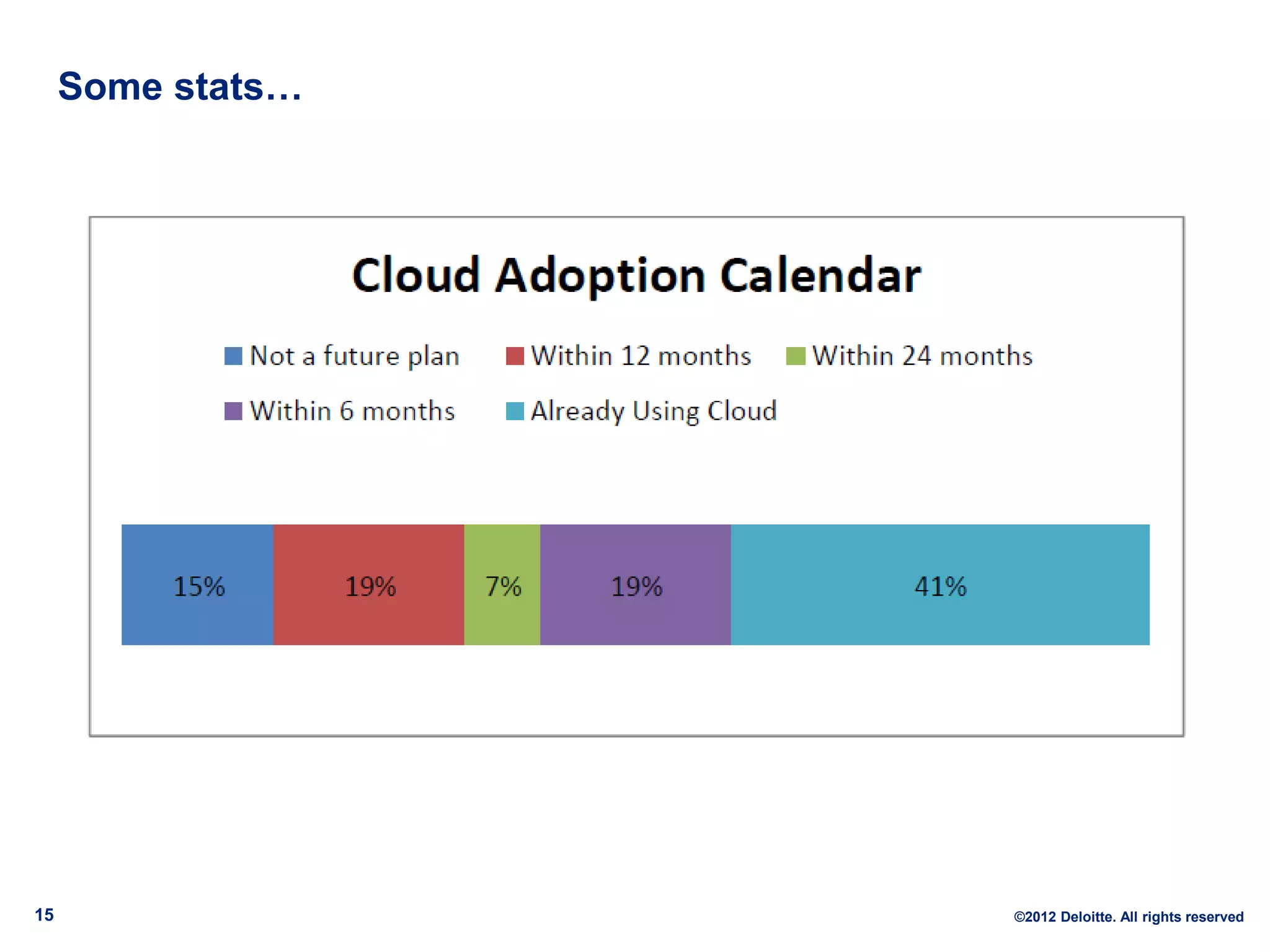 Some stats…

Cloud Adoption Calendar

Not a future plan
Within 12 months
Within 24 months
Within 6 months
Already Using Cloud

15%
19%
7%
19%
41%

15

©2012 Deloitte. All rights reserved